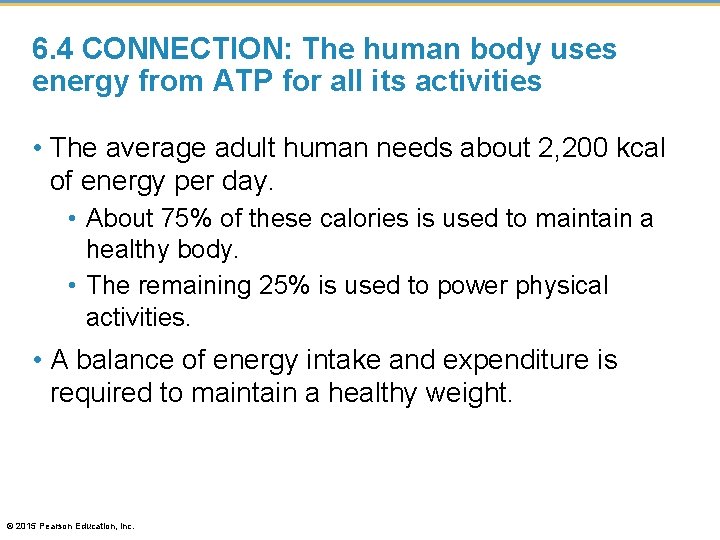 6.4 CONNECTION: The human body uses energy from ATP for all its activities

• The average adult human needs about 2,200 kcal of energy per day.
  • About 75% of these calories is used to maintain a healthy body.
  • The remaining 25% is used to power physical activities.
• A balance of energy intake and expenditure is required to maintain a healthy weight.

© 2015 Pearson Education, Inc.